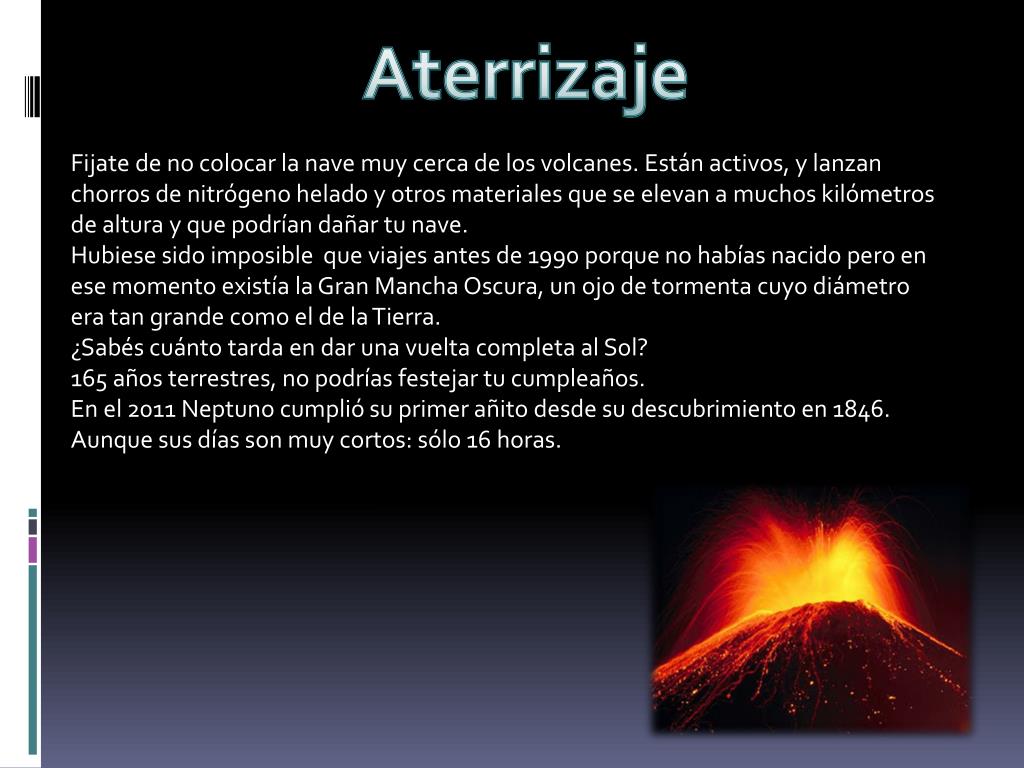 Aterrizaje

Fijate de no colocar la nave muy cerca de los volcanes. Están activos, y lanzan chorros de nitrógeno helado y otros materiales que se elevan a muchos kilómetros de altura y que podrían dañar tu nave.
Hubiese sido imposible que viajes antes de 1990 porque no habías nacido pero en ese momento existía la Gran Mancha Oscura, un ojo de tormenta cuyo diámetro era tan grande como el de la Tierra.
¿Sabés cuánto tarda en dar una vuelta completa al Sol?
165 años terrestres, no podrías festejar tu cumpleaños.
En el 2011 Neptuno cumplió su primer añito desde su descubrimiento en 1846.
Aunque sus días son muy cortos: sólo 16 horas.